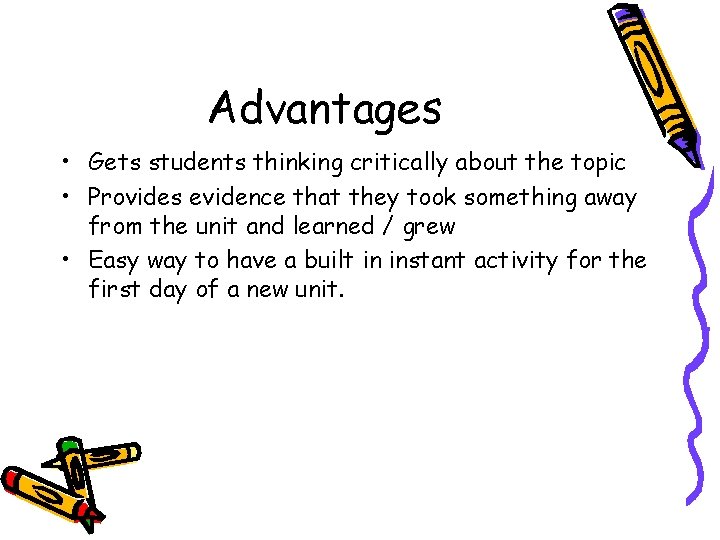 Advantages

• Gets students thinking critically about the topic
• Provides evidence that they took something away from the unit and learned / grew
• Easy way to have a built in instant activity for the first day of a new unit.